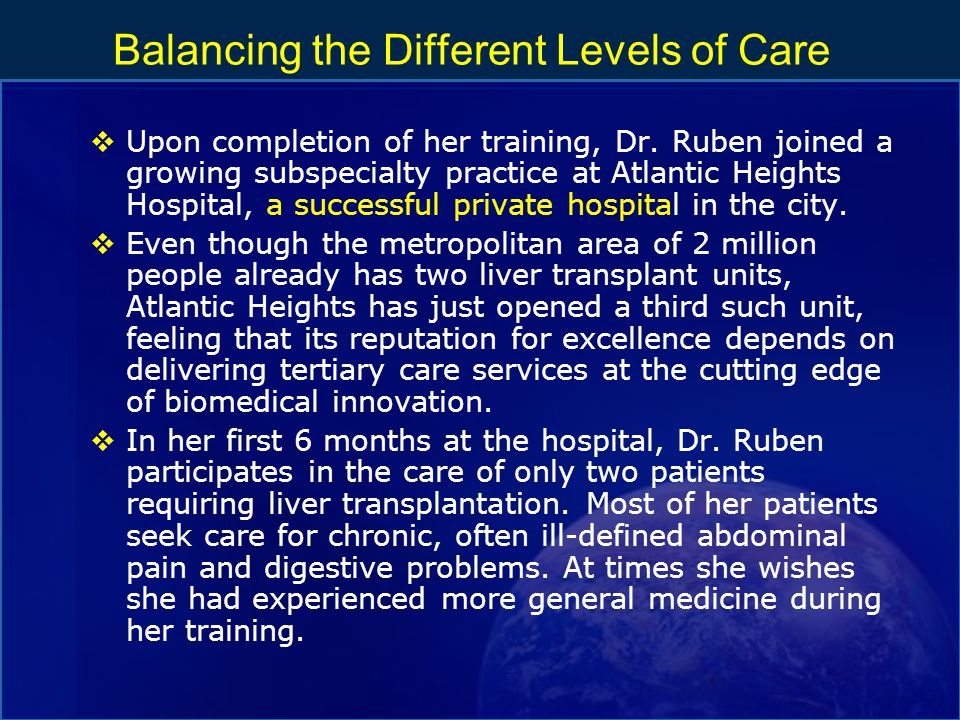 Balancing the Different Levels of Care

❖ Upon completion of her training, Dr. Ruben joined a growing subspecialty practice at Atlantic Heights Hospital, a successful private hospital in the city.

❖ Even though the metropolitan area of 2 million people already has two liver transplant units, Atlantic Heights has just opened a third such unit, feeling that its reputation for excellence depends on delivering tertiary care services at the cutting edge of biomedical innovation.

❖ In her first 6 months at the hospital, Dr. Ruben participates in the care of only two patients requiring liver transplantation. Most of her patients seek care for chronic, often ill-defined abdominal pain and digestive problems. At times she wishes she had experienced more general medicine during her training.